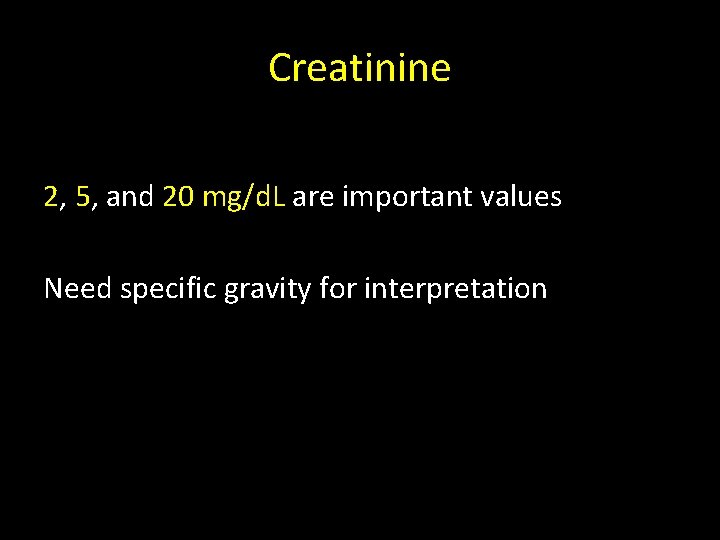 Creatinine

2, 5, and 20 mg/dL are important values

Need specific gravity for interpretation